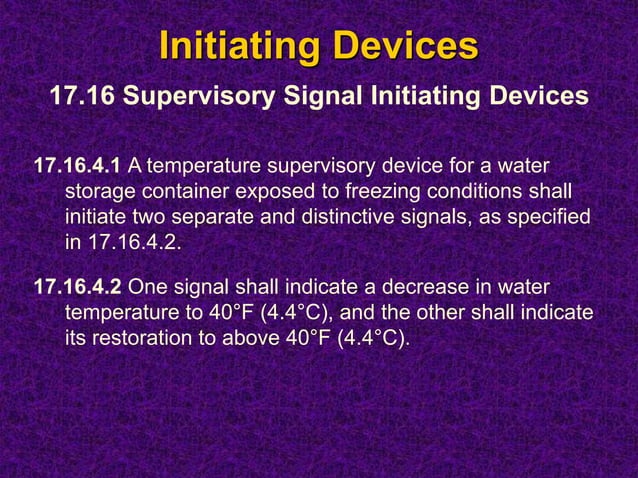 Initiating Devices

17.16 Supervisory Signal Initiating Devices

17.16.4.1 A temperature supervisory device for a water storage container exposed to freezing conditions shall initiate two separate and distinctive signals, as specified in 17.16.4.2.

17.16.4.2 One signal shall indicate a decrease in water temperature to 40°F (4.4°C), and the other shall indicate its restoration to above 40°F (4.4°C).